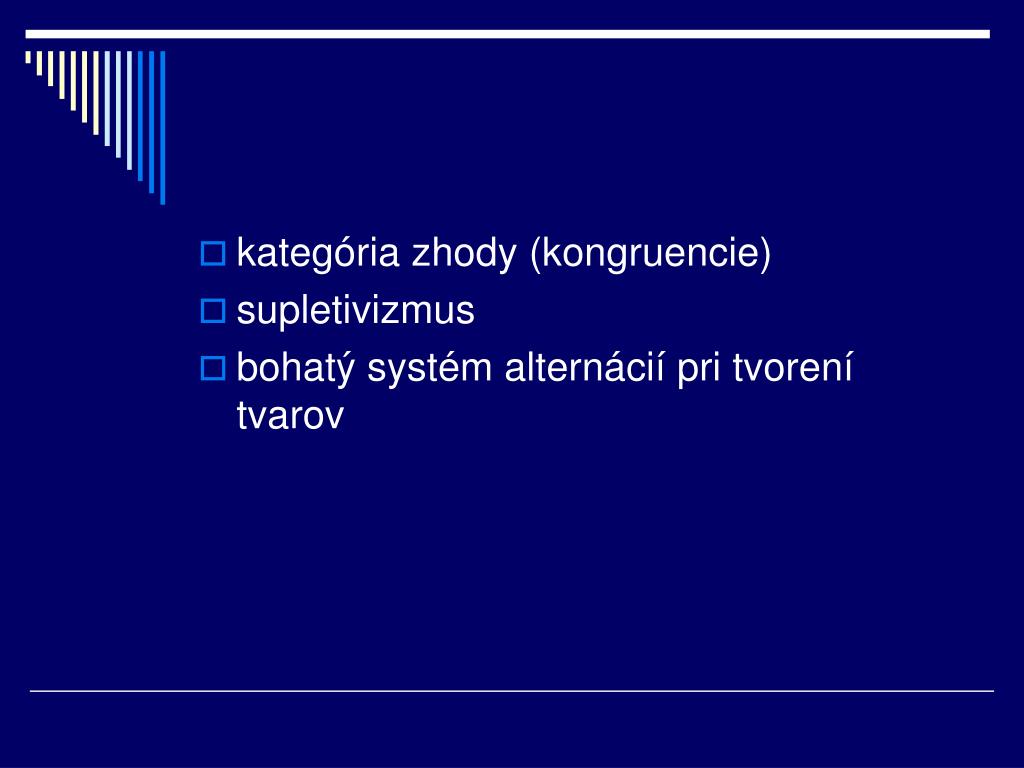 kategória zhody (kongruencie)
supletivizmus
bohatý systém alternácií pri tvorení tvarov